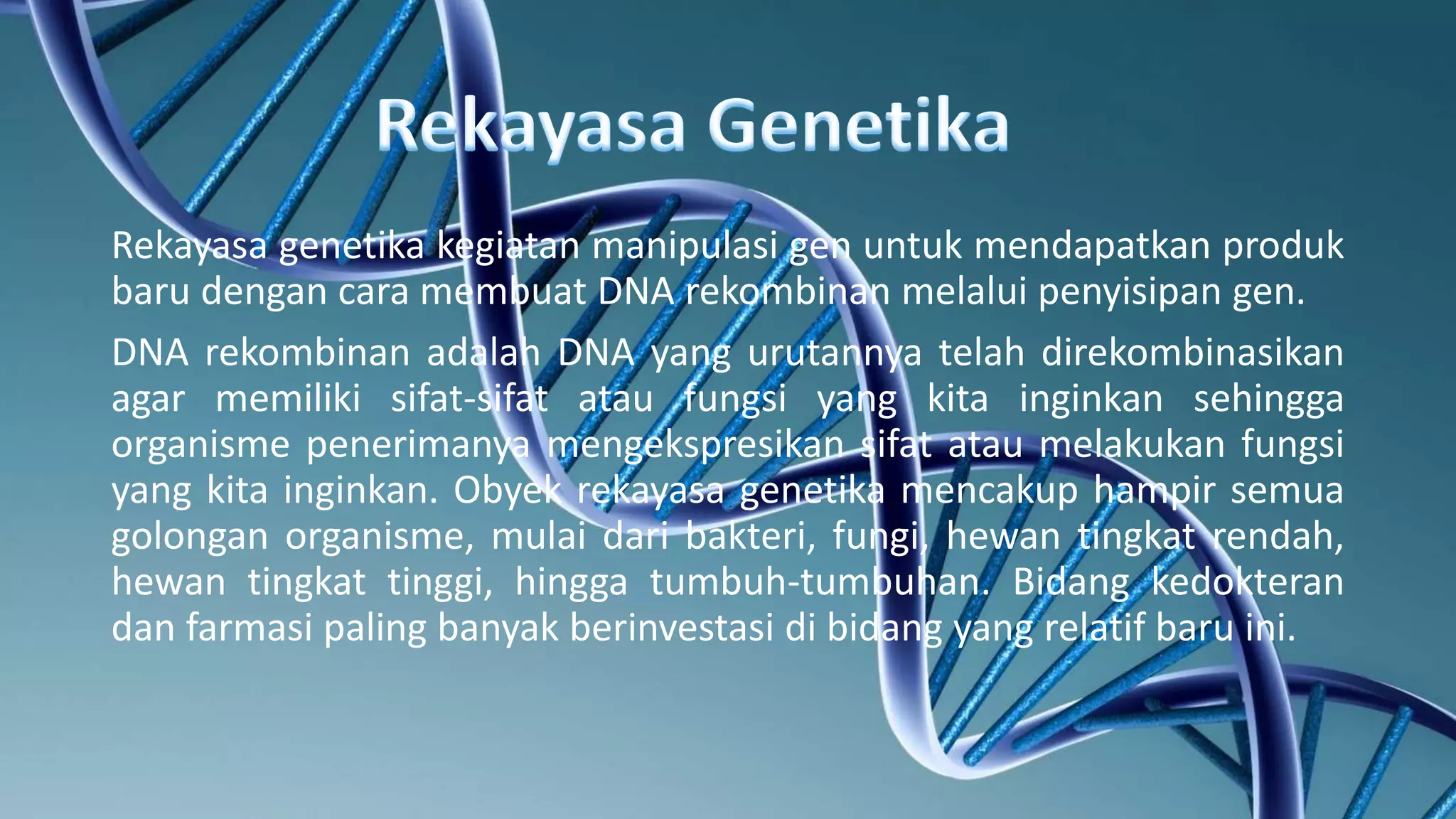 Rekayasa Genetika

Rekayasa genetika kegiatan manipulasi gen untuk mendapatkan produk baru dengan cara membuat DNA rekombinan melalui penyisipan gen.

DNA rekombinan adalah DNA yang urutannya telah direkombinasikan agar memiliki sifat-sifat atau fungsi yang kita inginkan sehingga organisme penerimanya mengekspresikan sifat atau melakukan fungsi yang kita inginkan. Obyek rekayasa genetika mencakup hampir semua golongan organisme, mulai dari bakteri, fungi, hewan tingkat rendah, hewan tingkat tinggi, hingga tumbuh-tumbuhan. Bidang kedokteran dan farmasi paling banyak berinvestasi di bidang yang relatif baru ini.